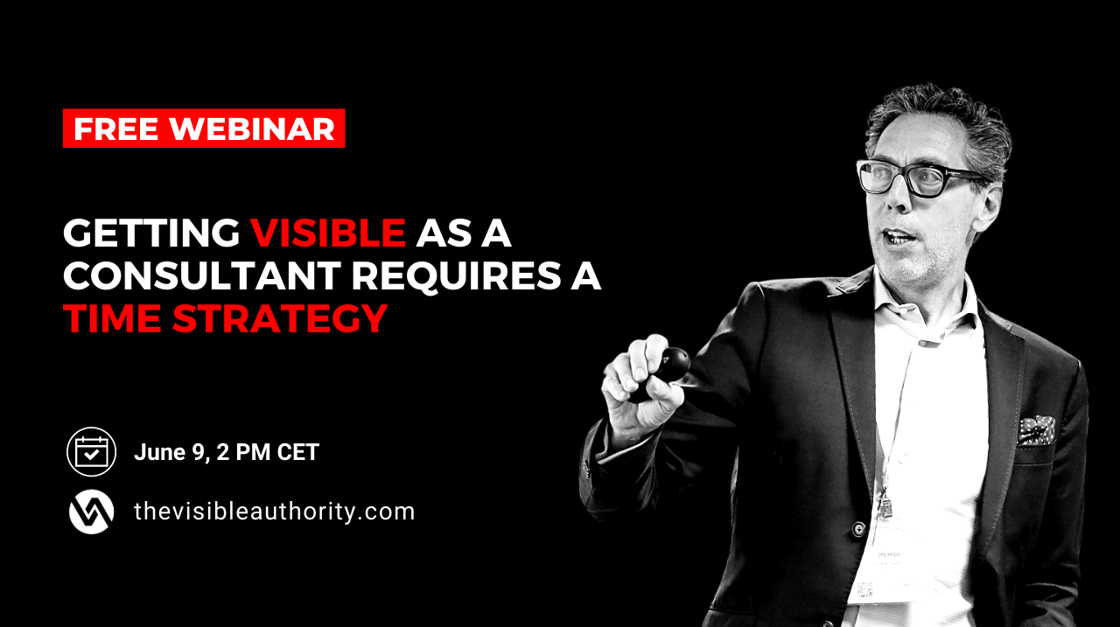 FREE WEBINAR

GETTING VISIBLE AS A CONSULTANT REQUIRES A TIME STRATEGY

June 9, 2 PM CET

thevisibleauthority.com